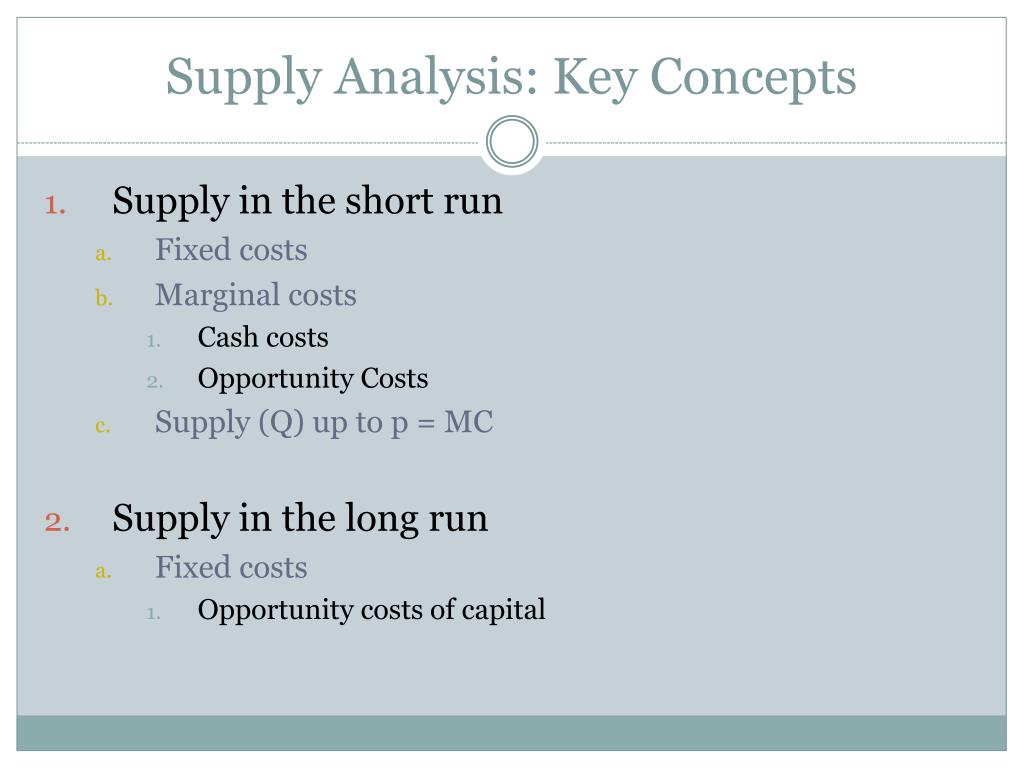 Supply Analysis: Key Concepts

1. Supply in the short run
a. Fixed costs
b. Marginal costs
1. Cash costs
2. Opportunity Costs
c. Supply (Q) up to p = MC

2. Supply in the long run
a. Fixed costs
1. Opportunity costs of capital